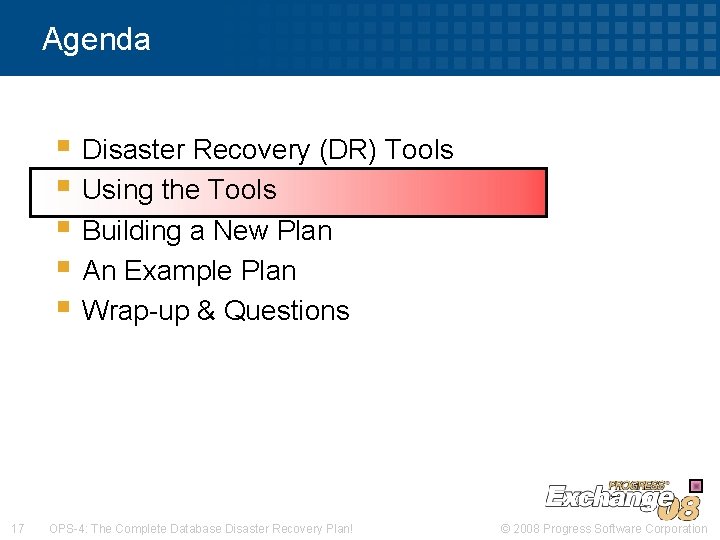 Agenda

- Disaster Recovery (DR) Tools
- Using the Tools
- Building a New Plan
- An Example Plan
- Wrap-up & Questions

PROGRESS
Exchange 08

17 OPS-4: The Complete Database Disaster Recovery Plan! © 2008 Progress Software Corporation